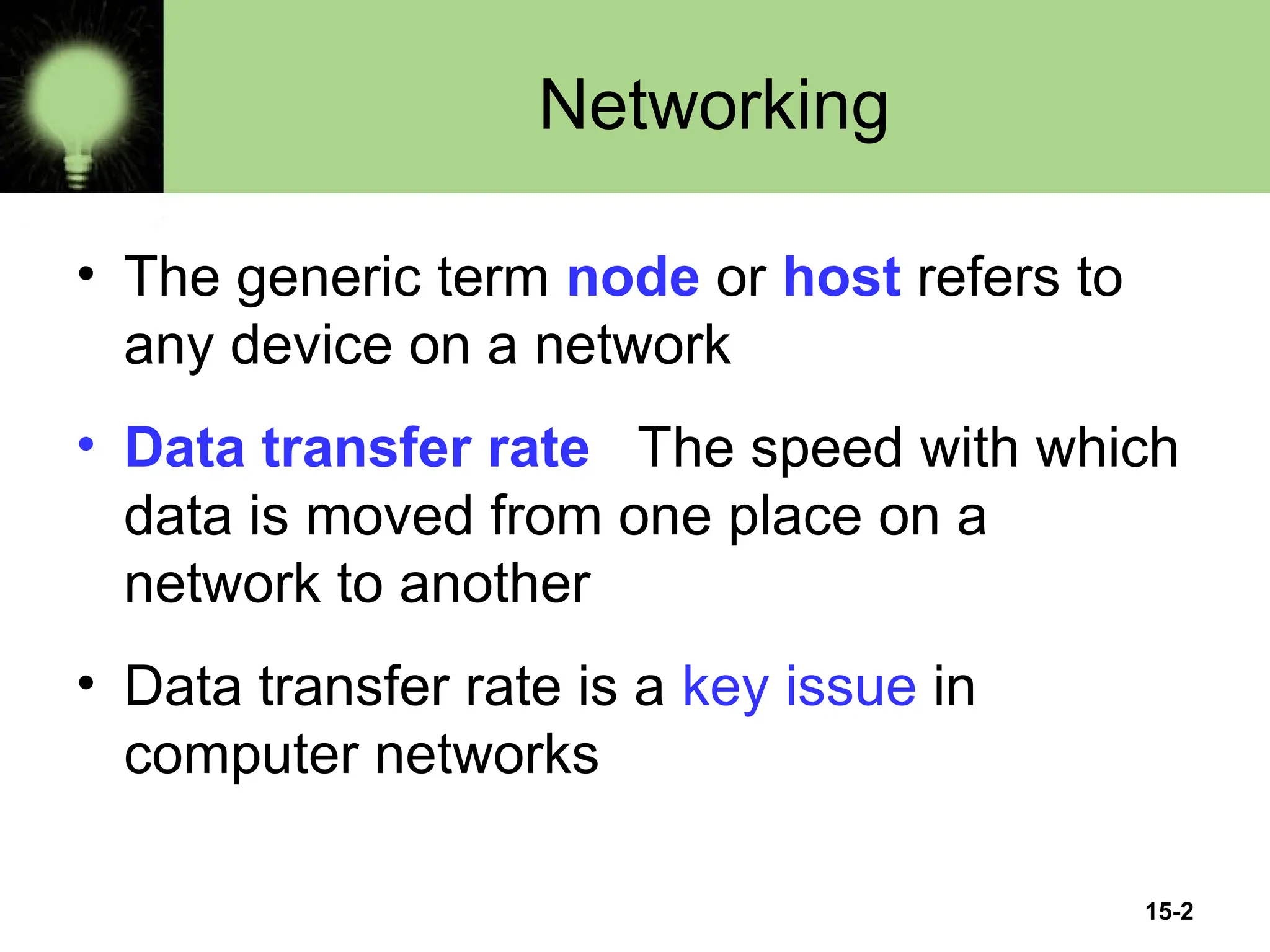 Networking

• The generic term node or host refers to any device on a network

• Data transfer rate The speed with which data is moved from one place on a network to another

• Data transfer rate is a key issue in computer networks

15-2